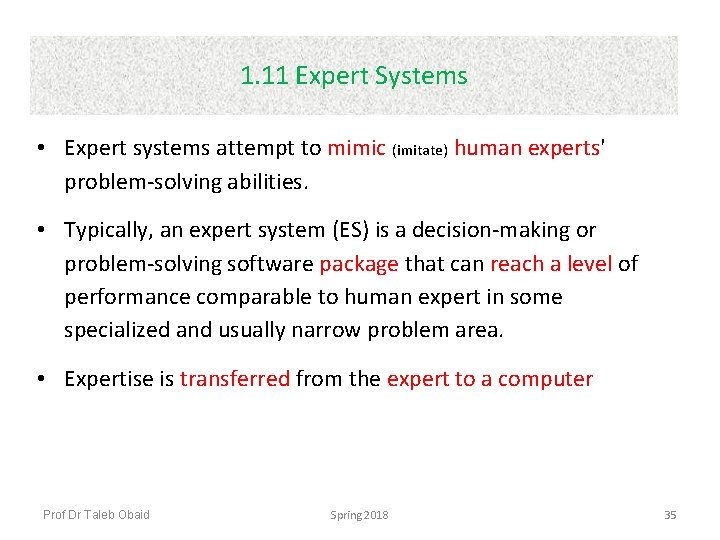 1.11 Expert Systems

• Expert systems attempt to mimic (imitate) human experts' problem-solving abilities.

• Typically, an expert system (ES) is a decision-making or problem-solving software package that can reach a level of performance comparable to human expert in some specialized and usually narrow problem area.

• Expertise is transferred from the expert to a computer

Prof Dr Taleb Obaid Spring 2018 35